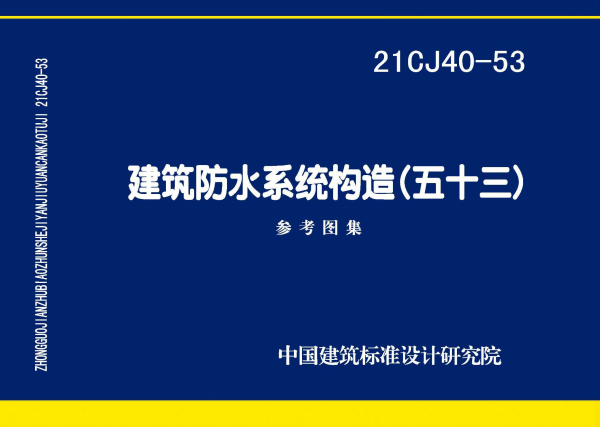 ZHONGGUOJIANZHUBIAOZHUNSHEJIYANJIUYUANCANKAOTUJI 21CJ40-53

21CJ40-53

建筑防水系统构造(五十三)

参考图集

中国建筑标准设计研究院